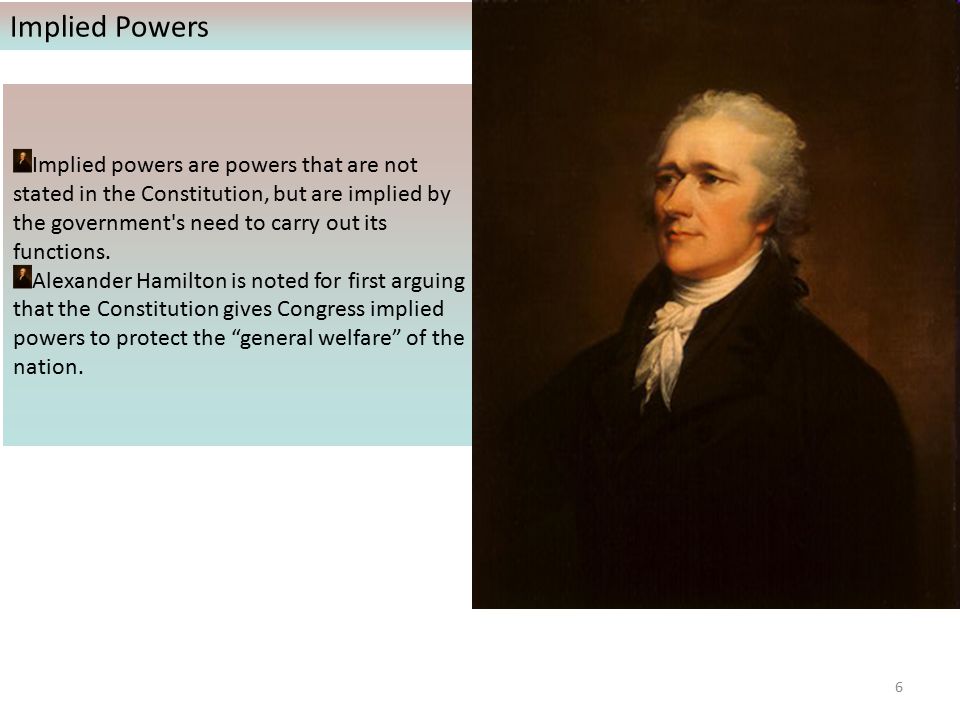 Implied Powers

Implied powers are powers that are not stated in the Constitution, but are implied by the government's need to carry out its functions.

Alexander Hamilton is noted for first arguing that the Constitution gives Congress implied powers to protect the “general welfare” of the nation.

6